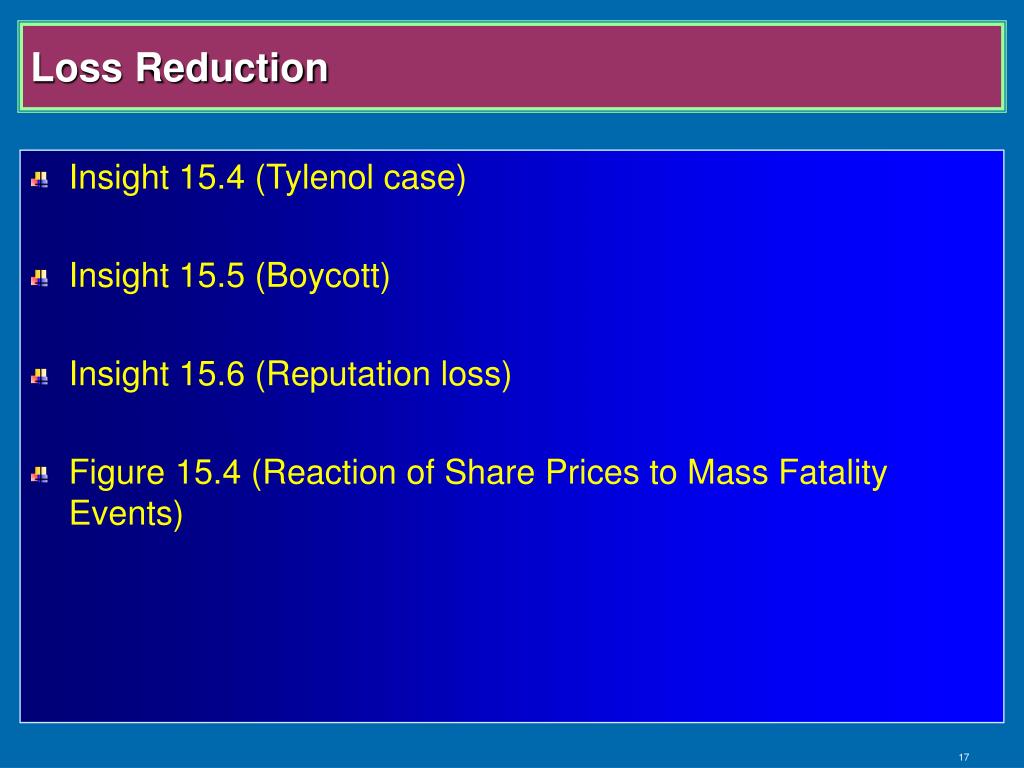 Loss Reduction

Insight 15.4 (Tylenol case)

Insight 15.5 (Boycott)

Insight 15.6 (Reputation loss)

Figure 15.4 (Reaction of Share Prices to Mass Fatality Events)

17